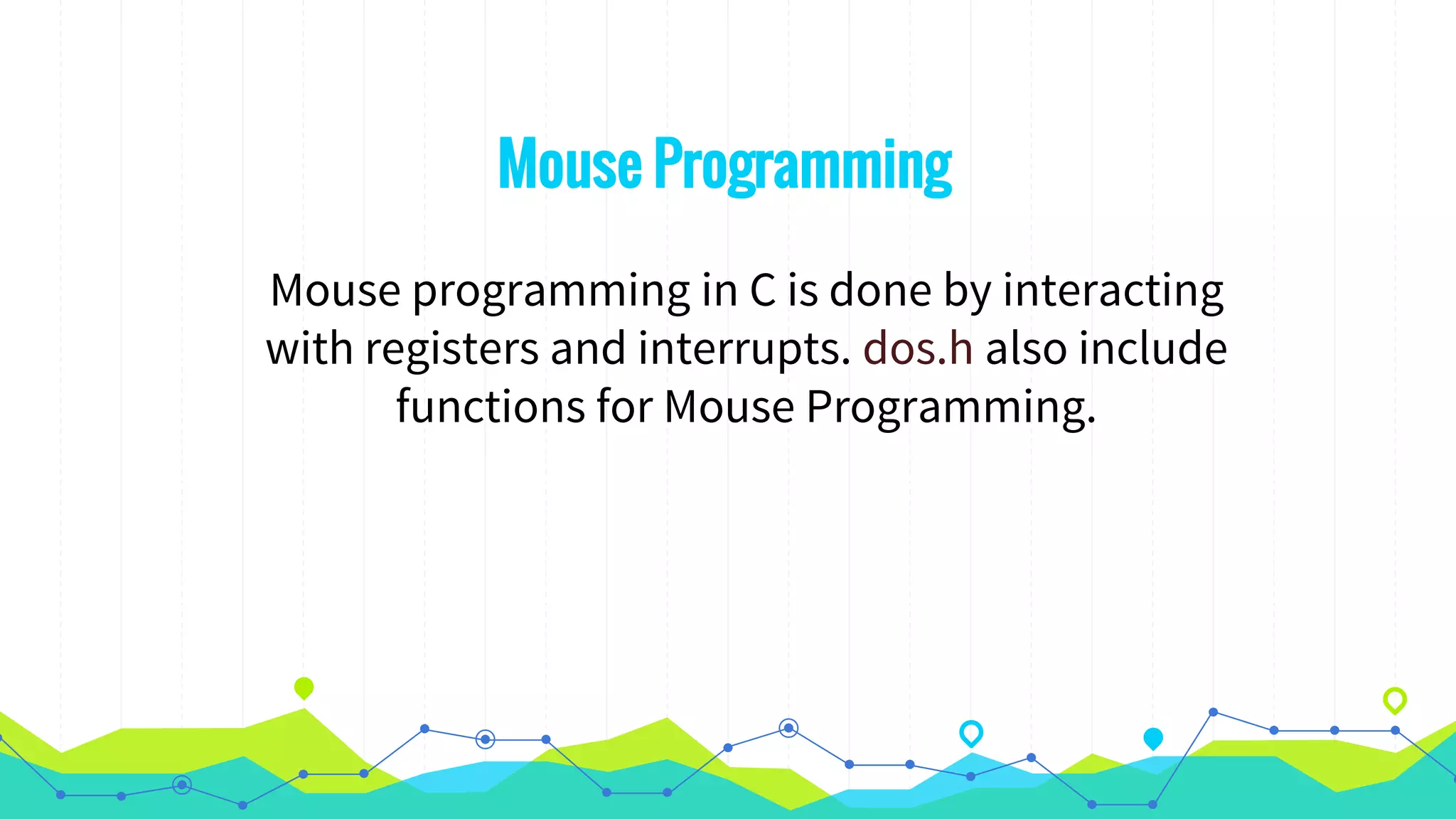 Mouse Programming

Mouse programming in C is done by interacting with registers and interrupts. dos.h also include functions for Mouse Programming.